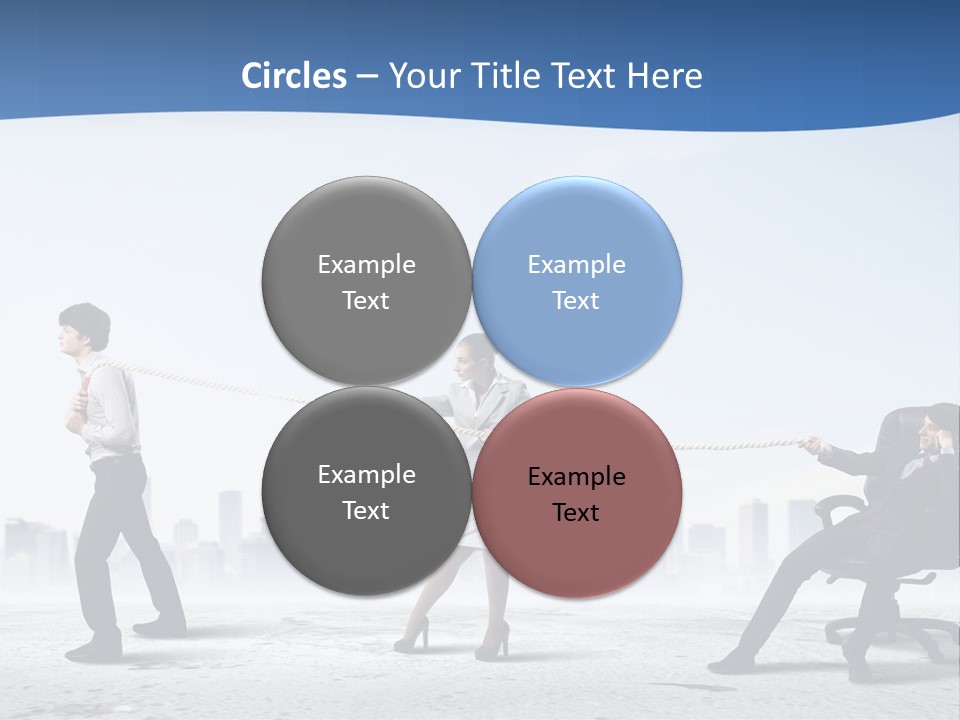 Circles – Your Title Text Here

Example Text

Example Text

Example Text

Example Text